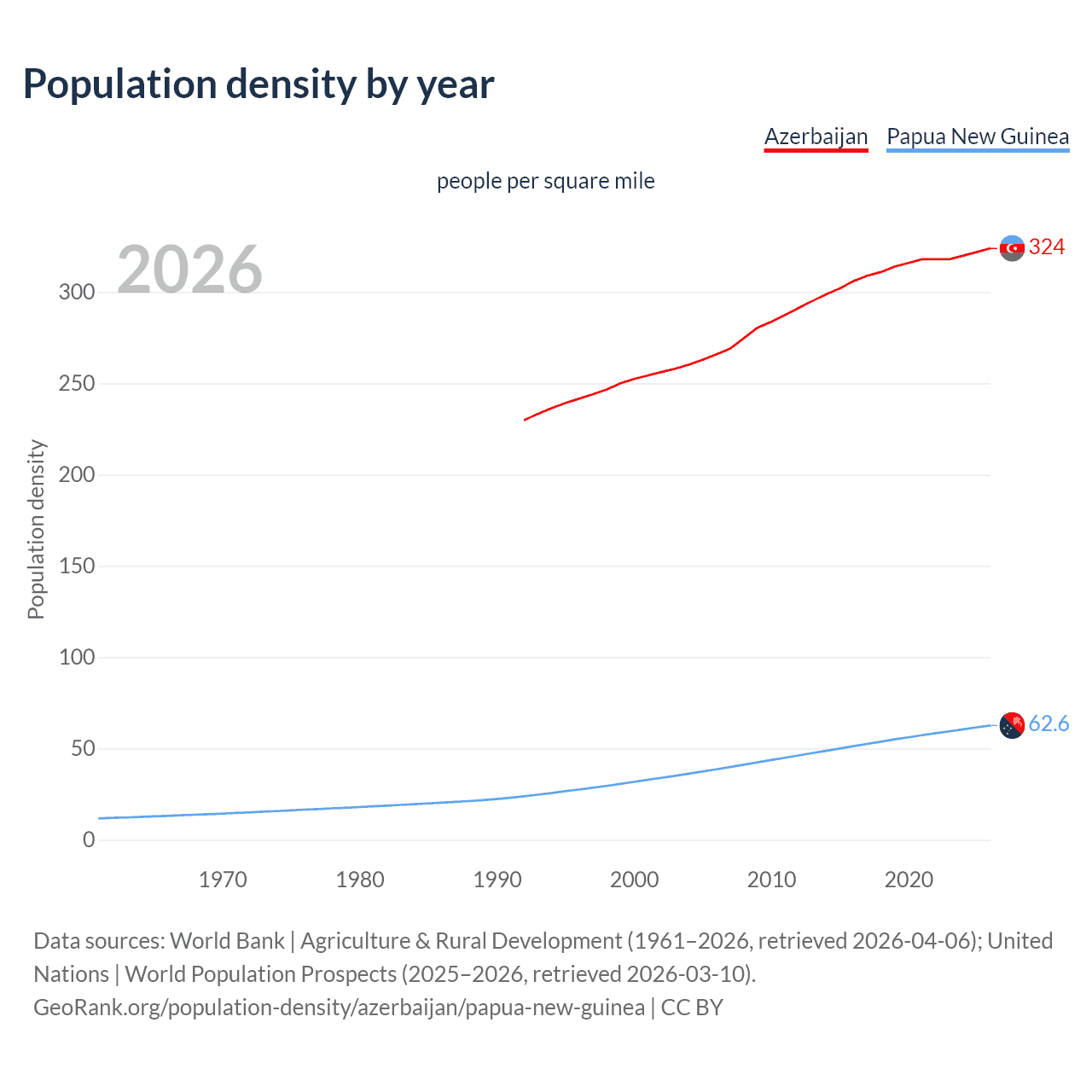 Population density by year

Azerbaijan Papua New Guinea

people per square mile

2026

Population density

300
250
200
150
100
50
0

324
62.6

1970 1980 1990 2000 2010 2020

Data sources: World Bank | Agriculture & Rural Development (1961–2026, retrieved 2026-04-06); United Nations | World Population Prospects (2025–2026, retrieved 2026-03-10).
GeoRank.org/population-density/azerbaijan/papua-new-guinea | CC BY